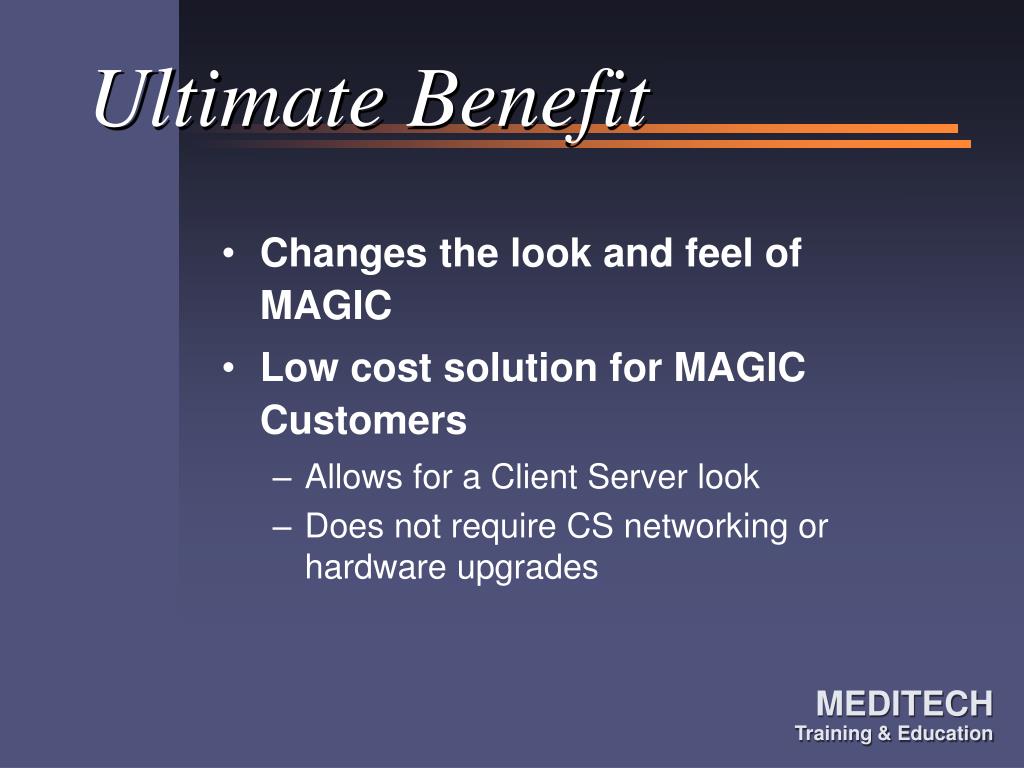 Ultimate Benefit

• Changes the look and feel of MAGIC

• Low cost solution for MAGIC Customers

– Allows for a Client Server look

– Does not require CS networking or hardware upgrades

MEDITECH
Training & Education